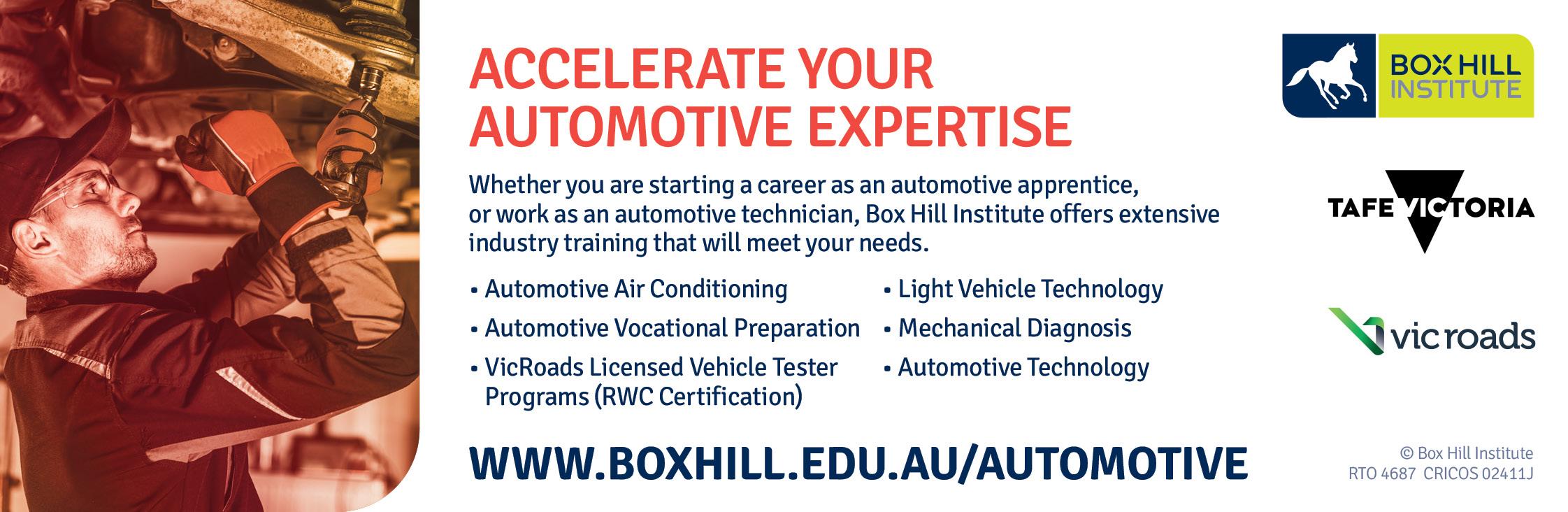 ACCELERATE YOUR AUTOMOTIVE EXPERTISE

Whether you are starting a career as an automotive apprentice, or work as an automotive technician, Box Hill Institute offers extensive industry training that will meet your needs.

• Automotive Air Conditioning
• Automotive Vocational Preparation
• VicRoads Licensed Vehicle Tester Programs (RWC Certification)

• Light Vehicle Technology
• Mechanical Diagnosis
• Automotive Technology

WWW.BOXHILL.EDU.AU/AUTOMOTIVE

BOX HILL INSTITUTE

TAFE VICTORIA

vic roads

© Box Hill Institute
RTO 4687 CRICOS 02411J